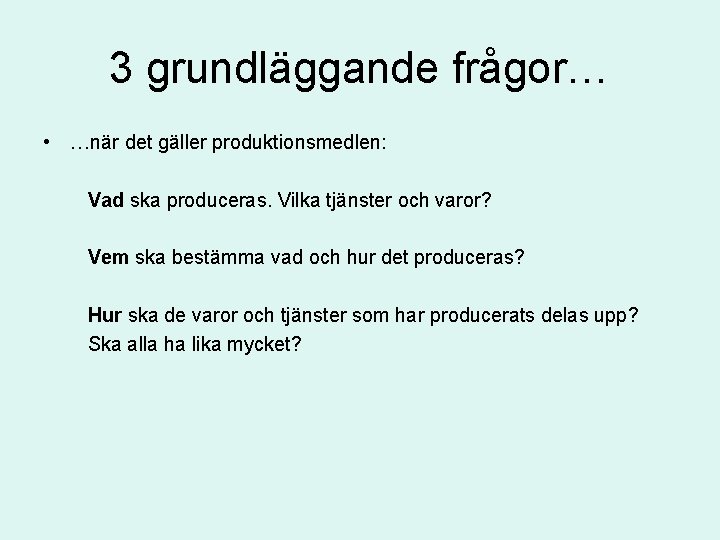 3 grundläggande frågor…

• …när det gäller produktionsmedlen:

Vad ska produceras. Vilka tjänster och varor?

Vem ska bestämma vad och hur det produceras?

Hur ska de varor och tjänster som har producerats delas upp? Ska alla ha lika mycket?